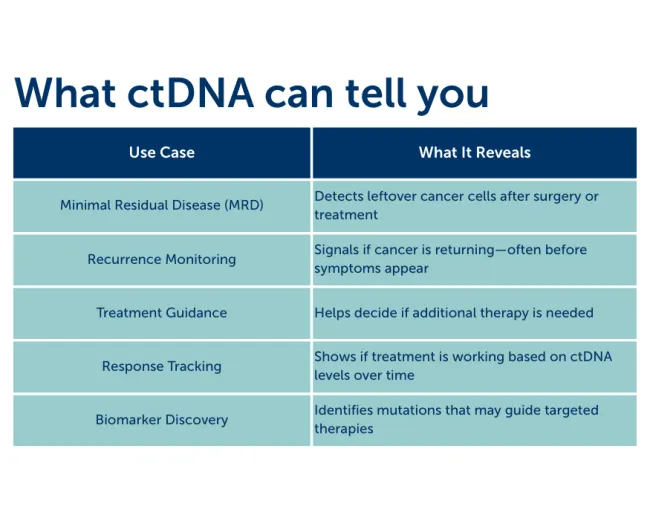 What ctDNA can tell you

| Use Case | What It Reveals |
|---|---|
| Minimal Residual Disease (MRD) | Detects leftover cancer cells after surgery or treatment |
| Recurrence Monitoring | Signals if cancer is returning—often before symptoms appear |
| Treatment Guidance | Helps decide if additional therapy is needed |
| Response Tracking | Shows if treatment is working based on ctDNA levels over time |
| Biomarker Discovery | Identifies mutations that may guide targeted therapies |